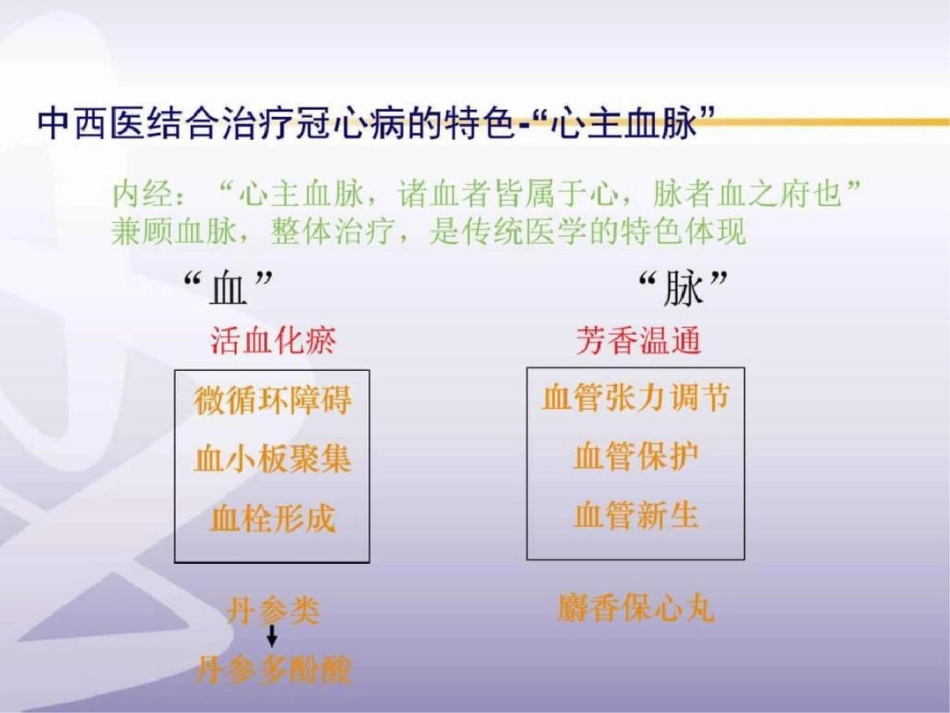 中西医结合治疗冠心病的特色-“心主血脉”

内经：“心主血脉，诸血者皆属于心，脉者血之府也”
兼顾血脉，整体治疗，是传统医学的特色体现

“血”

活血化瘀

微循环障碍

血小板聚集

血栓形成

丹参类

丹参多酚酸

“脉”

芳香温通

血管张力调节

血管保护

血管新生

麝香保心丸